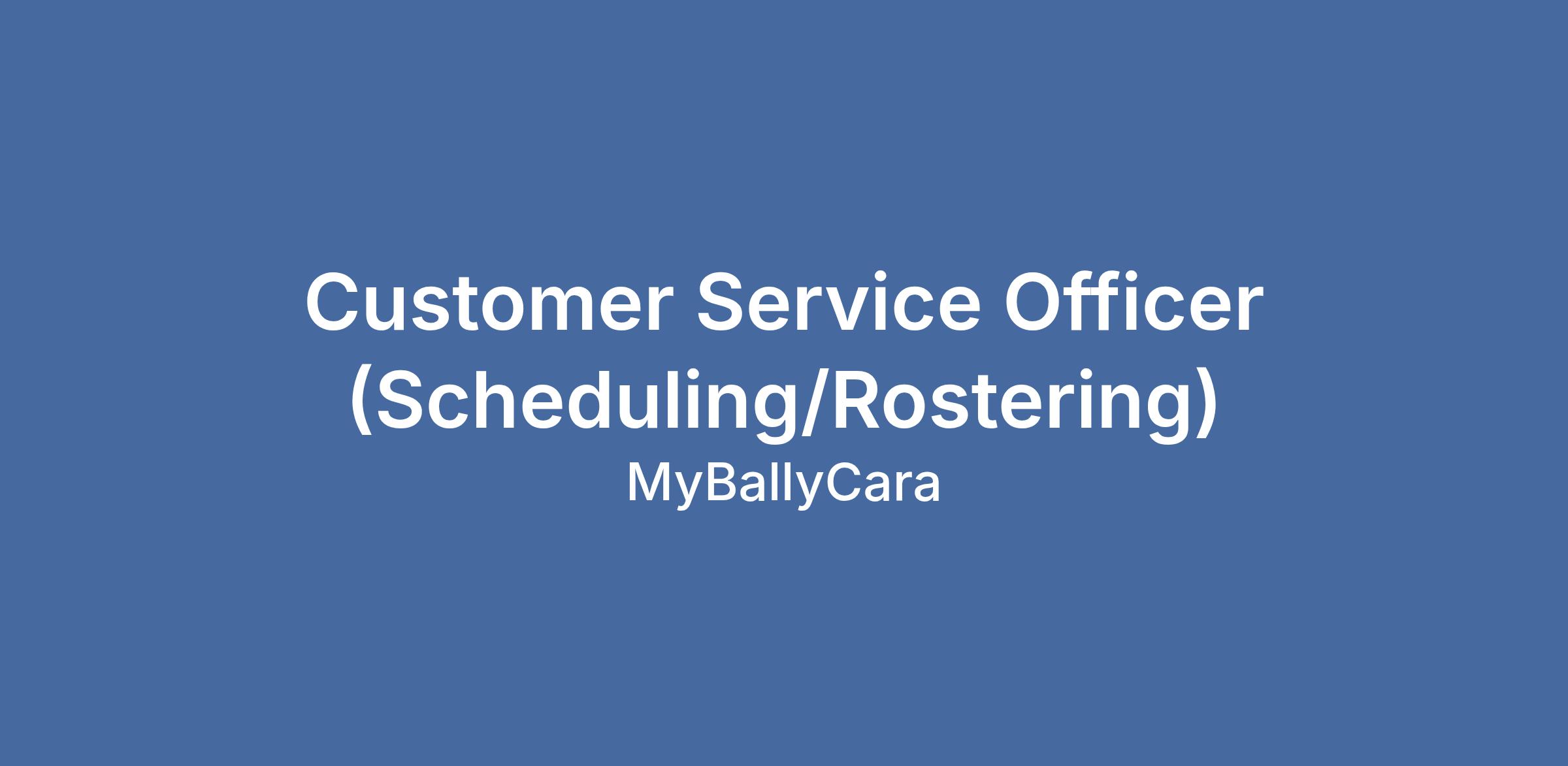 Customer Service Officer (Scheduling/Rostering)

MyBallyCara